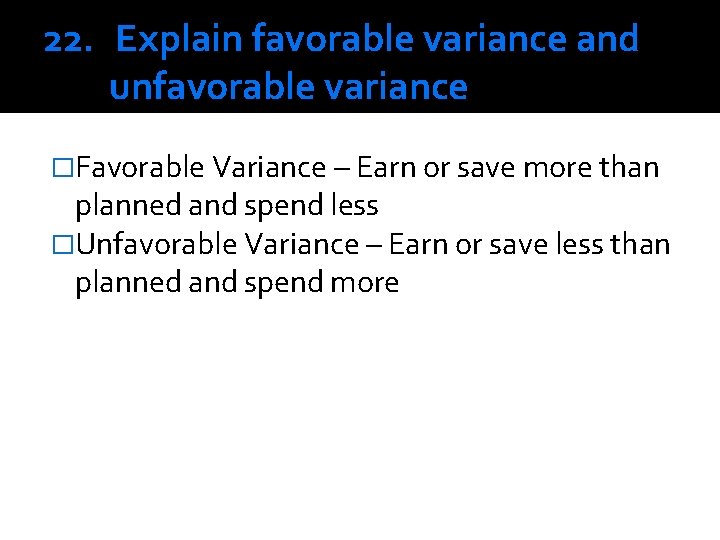 22. Explain favorable variance and unfavorable variance

□Favorable Variance – Earn or save more than planned and spend less
□Unfavorable Variance – Earn or save less than planned and spend more